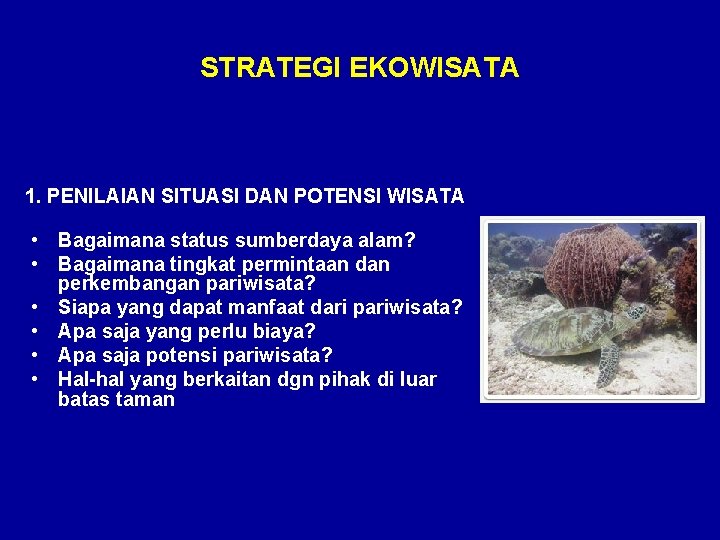 STRATEGI EKOWISATA

1. PENILAIAN SITUASI DAN POTENSI WISATA

• Bagaimana status sumberdaya alam?
• Bagaimana tingkat permintaan dan perkembangan pariwisata?
• Siapa yang dapat manfaat dari pariwisata?
• Apa saja yang perlu biaya?
• Apa saja potensi pariwisata?
• Hal-hal yang berkaitan dgn pihak di luar batas taman